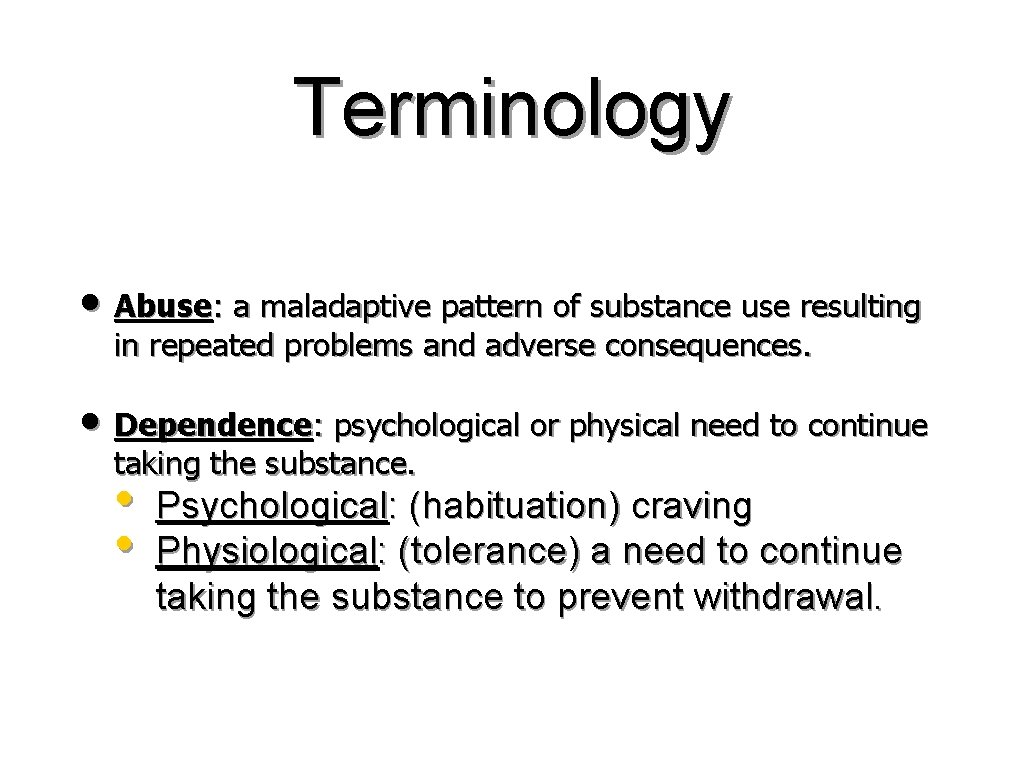 Terminology

• Abuse: a maladaptive pattern of substance use resulting in repeated problems and adverse consequences.

• Dependence: psychological or physical need to continue taking the substance.

• Psychological: (habituation) craving
• Physiological: (tolerance) a need to continue taking the substance to prevent withdrawal.